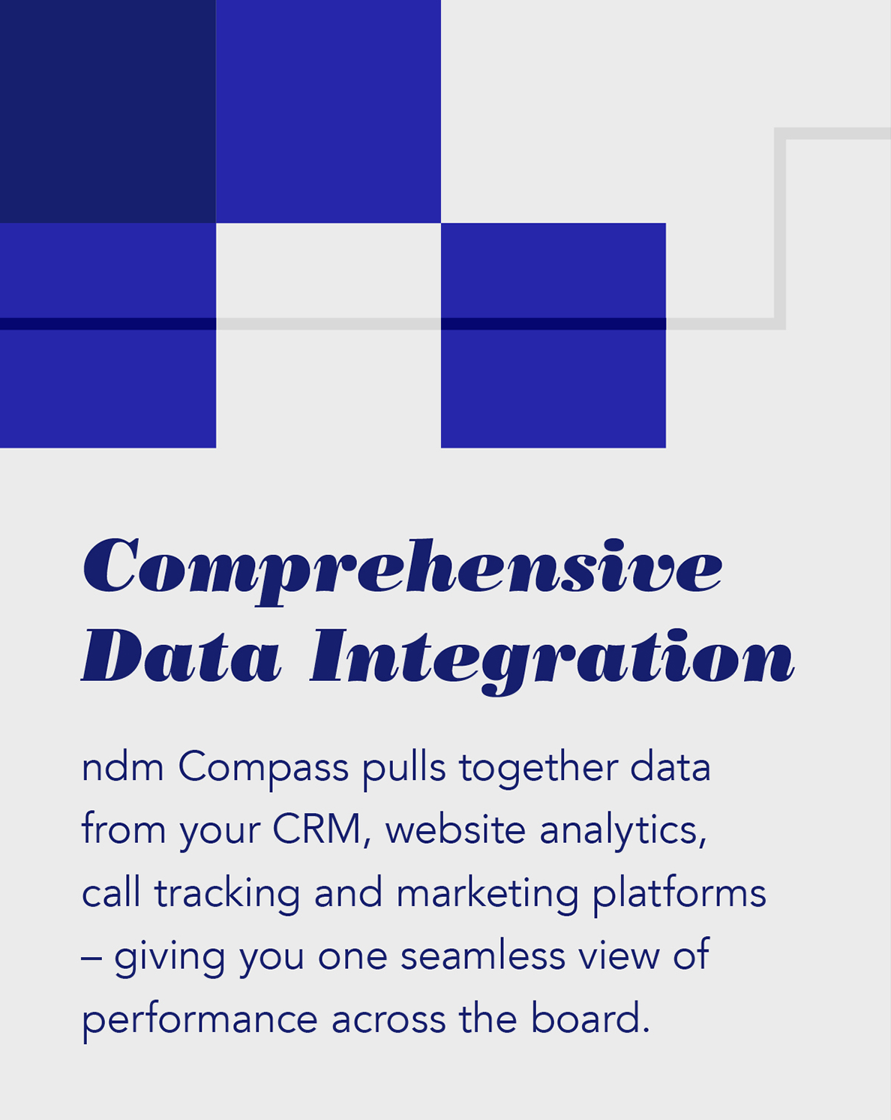 Comprehensive Data Integration

ndm Compass pulls together data from your CRM, website analytics, call tracking and marketing platforms – giving you one seamless view of performance across the board.